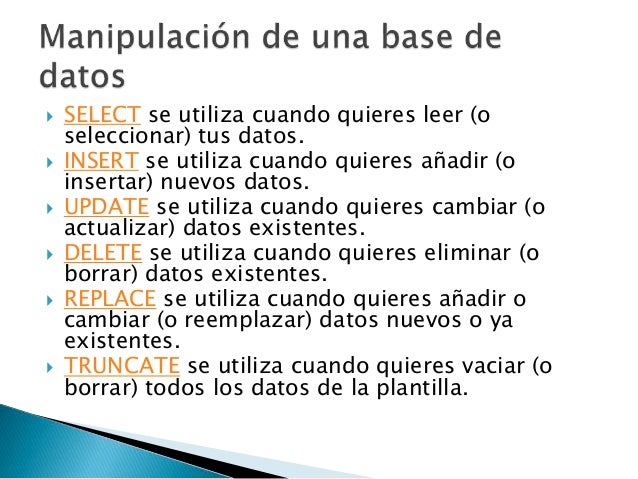 Manipulación de una base de datos

SELECT se utiliza cuando quieres leer (o seleccionar) tus datos.

INSERT se utiliza cuando quieres añadir (o insertar) nuevos datos.

UPDATE se utiliza cuando quieres cambiar (o actualizar) datos existentes.

DELETE se utiliza cuando quieres eliminar (o borrar) datos existentes.

REPLACE se utiliza cuando quieres añadir o cambiar (o reemplazar) datos nuevos o ya existentes.

TRUNCATE se utiliza cuando quieres vaciar (o borrar) todos los datos de la plantilla.